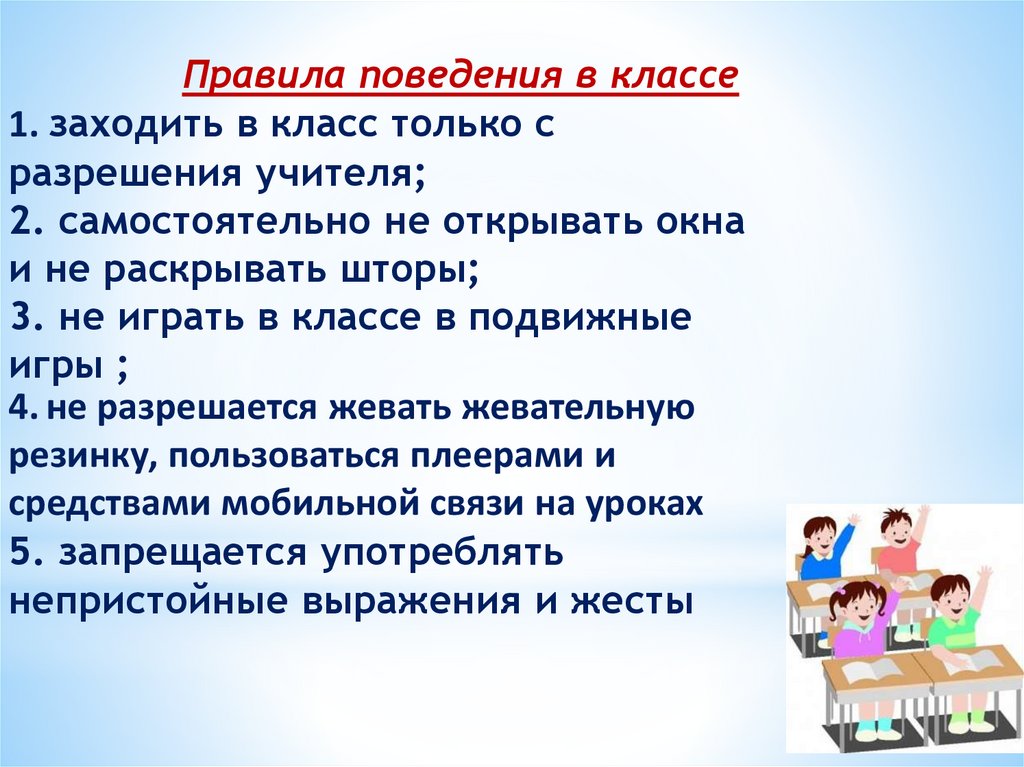 Правила поведения в классе

1. заходить в класс только с разрешения учителя;

2. самостоятельно не открывать окна и не раскрывать шторы;

3. не играть в классе в подвижные игры ;

4. не разрешается жевать жевательную резинку, пользоваться плеерами и средствами мобильной связи на уроках

5. запрещается употреблять непристойные выражения и жесты